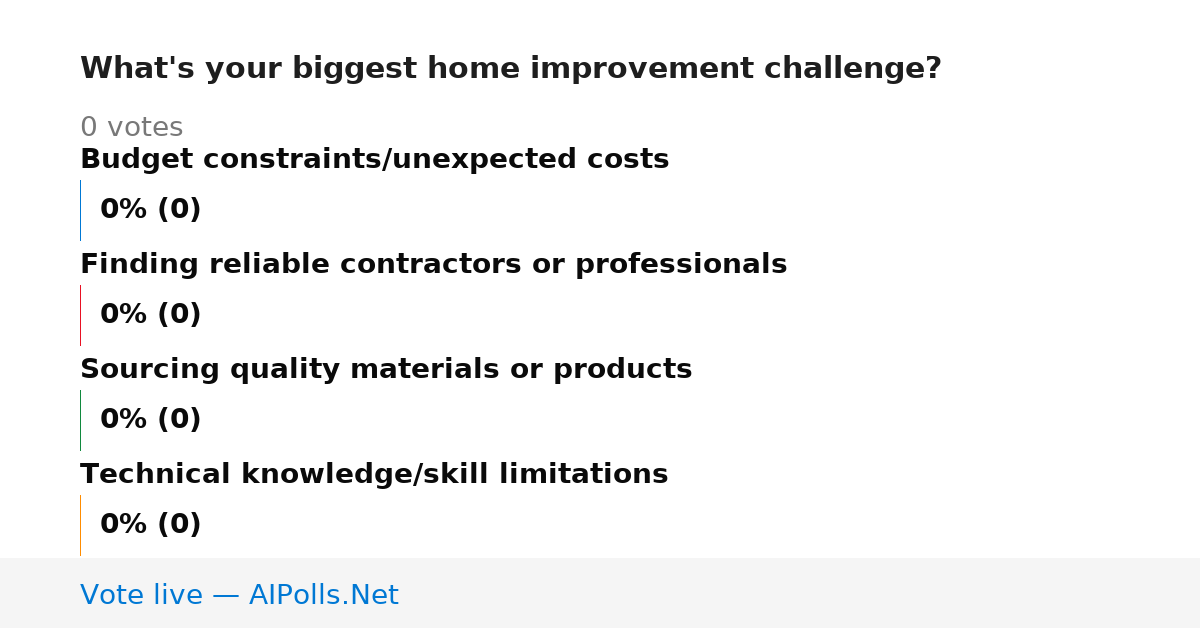 What's your biggest home improvement challenge?

0 votes

Budget constraints/unexpected costs

0% (0)

Finding reliable contractors or professionals

0% (0)

Sourcing quality materials or products

0% (0)

Technical knowledge/skill limitations

0% (0)

Vote live — AIPolls.Net